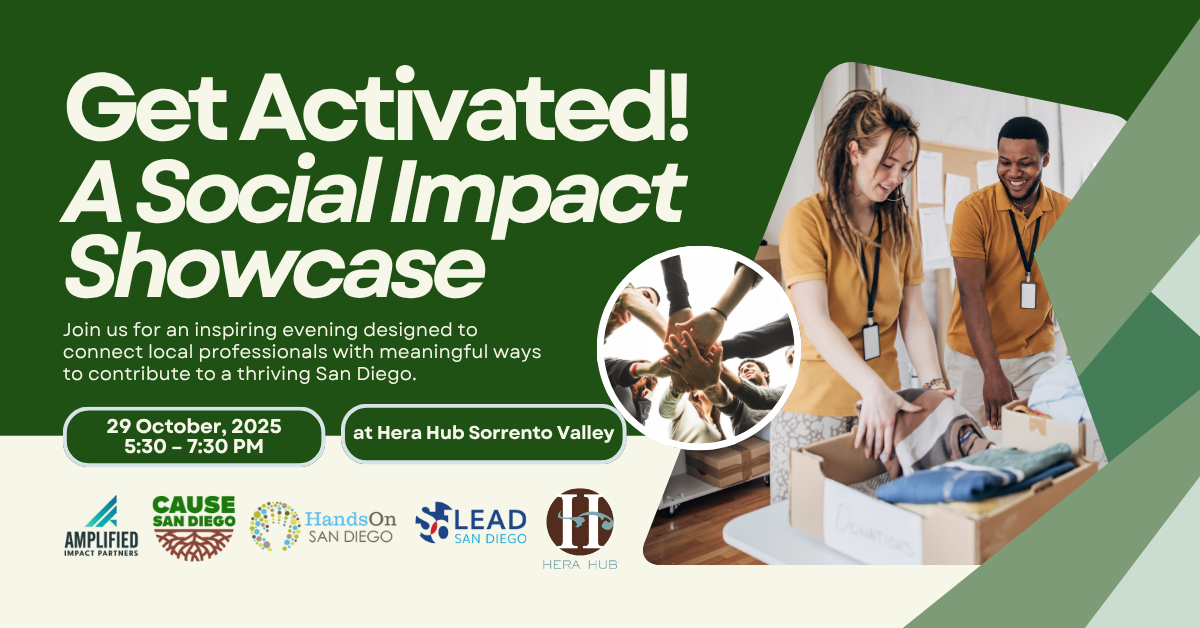 Get Activated!
A Social Impact Showcase

Join us for an inspiring evening designed to connect local professionals with meaningful ways to contribute to a thriving San Diego.

29 October, 2025
5:30 – 7:30 PM

at Hera Hub Sorrento Valley

AMPLIFIED IMPACT PARTNERS

CAUSE SAN DIEGO

HandsOn SAN DIEGO

LEAD SAN DIEGO

H
HERA HUB

DONATIONS